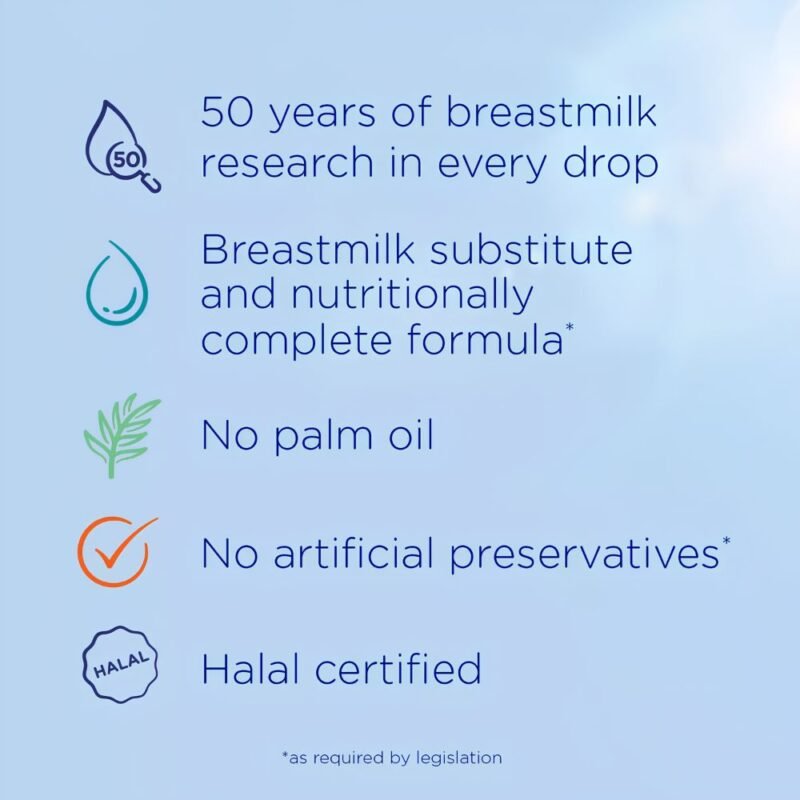 50

50 years of breastmilk research in every drop

Breastmilk substitute and nutritionally complete formula*

No palm oil

No artificial preservatives*

HALAL

Halal certified

*as required by legislation